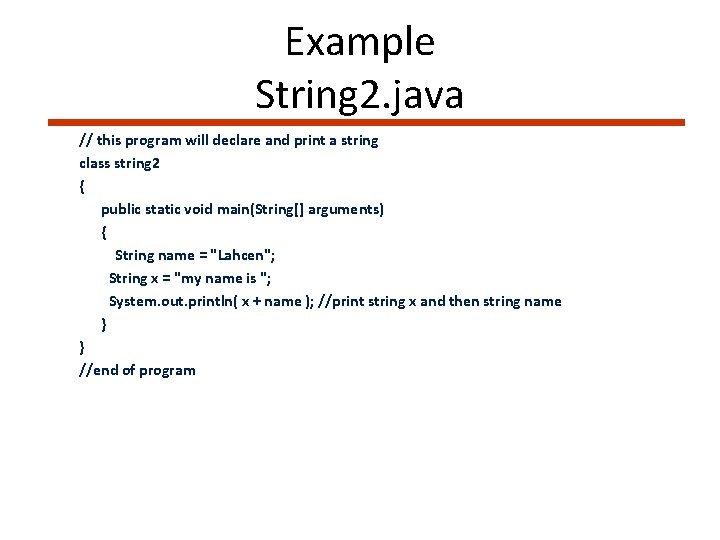 Example
String2.java

// this program will declare and print a string
class string2
{
public static void main(String[] arguments)
{
String name = "Lahcen";
String x = "my name is ";
System.out.println( x + name ); //print string x and then string name
}
}
//end of program